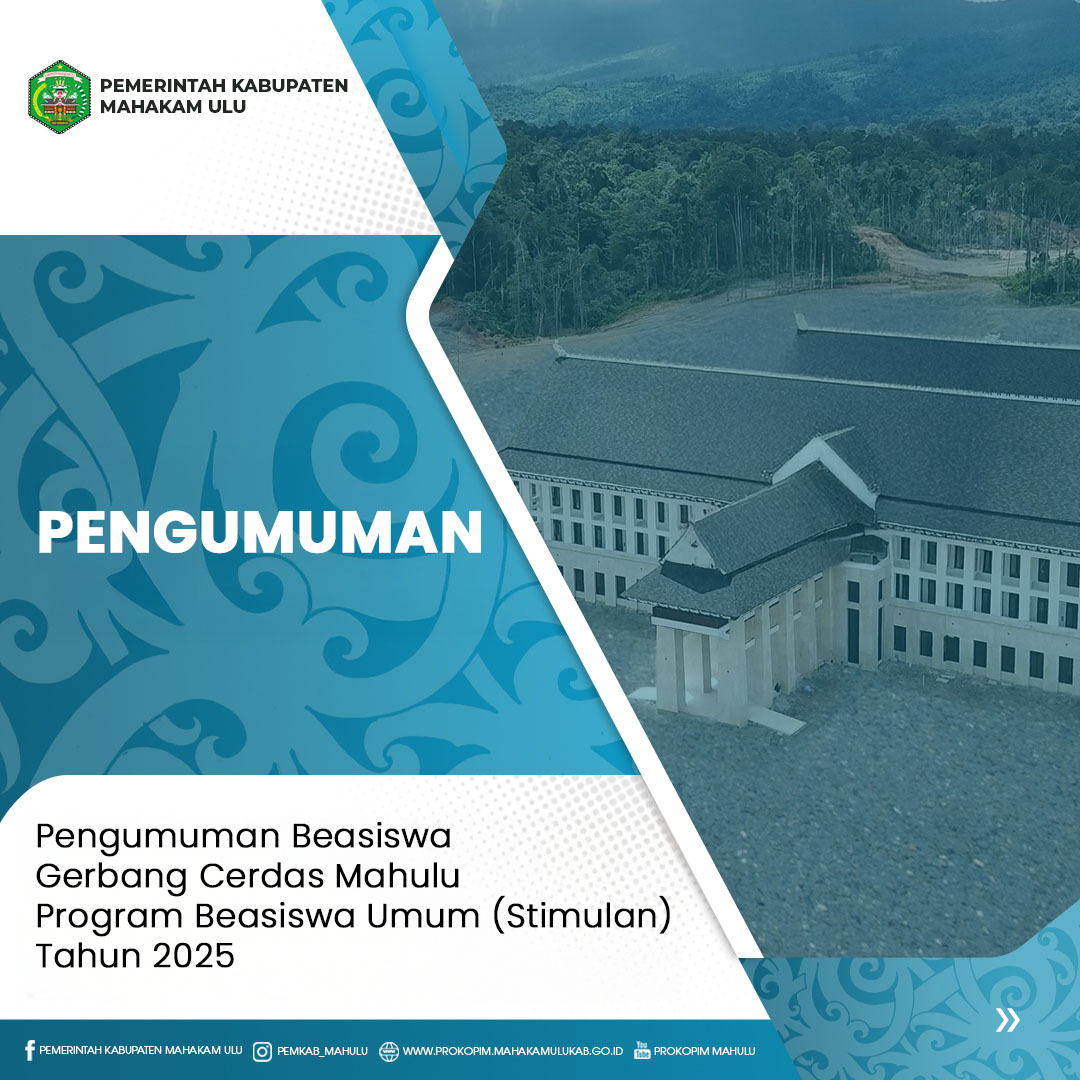 PEMERINTAH KABUPATEN MAHAKAM ULU

PENGUMUMAN

Pengumuman Beasiswa Gerbang Cerdas Mahulu Program Beasiswa Umum (Stimulan) Tahun 2025

PEMERINTAH KABUPATEN MAHAKAM ULU PEMKAB_MAHULU WWW.PROKOPIM.MAHAKAMULUKAB.GO.ID PROKOPIM MAHULU

»